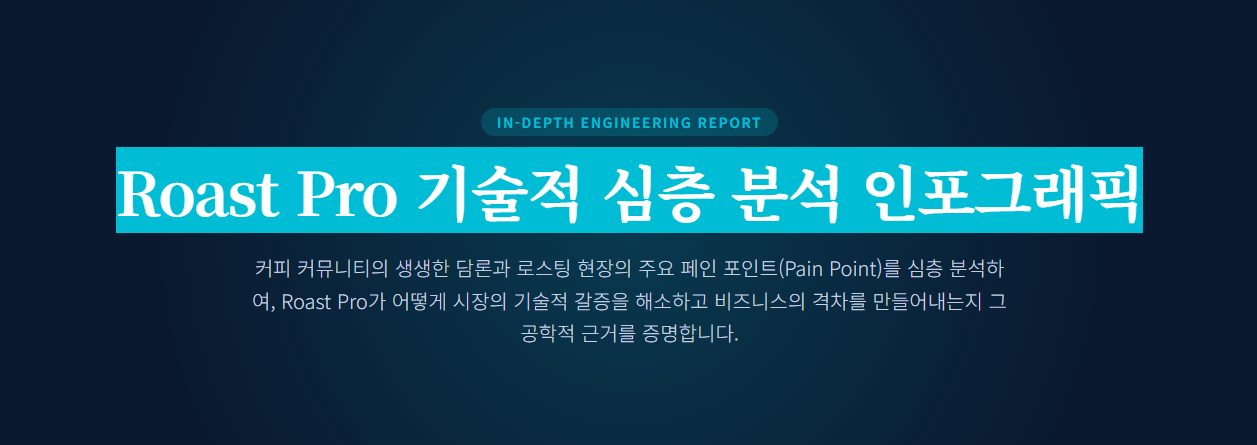 IN-DEPTH ENGINEERING REPORT

Roast Pro 기술적 심층 분석 인포그래픽

커피 커뮤니티의 생생한 담론과 로스팅 현장의 주요 페인 포인트(Pain Point)를 심층 분석하여, Roast Pro가 어떻게 시장의 기술적 갈증을 해소하고 비즈니스의 격차를 만들어내는지 그 공학적 근거를 증명합니다.